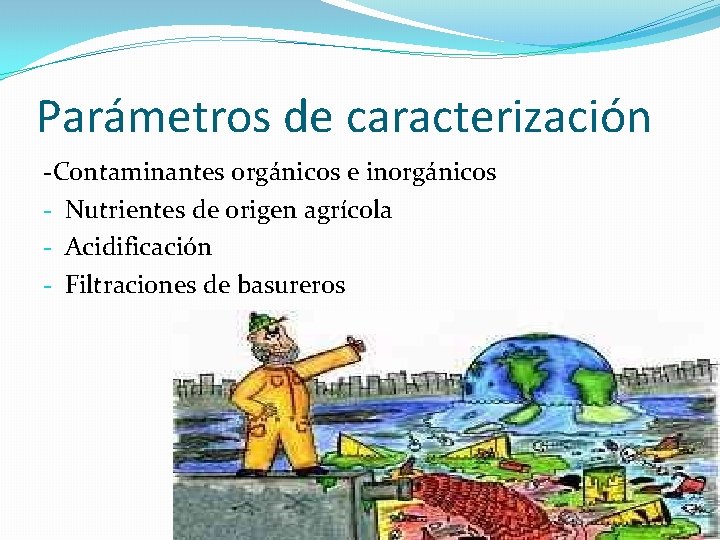 Parámetros de caracterización

-Contaminantes orgánicos e inorgánicos
- Nutrientes de origen agrícola
- Acidificación
- Filtraciones de basureros